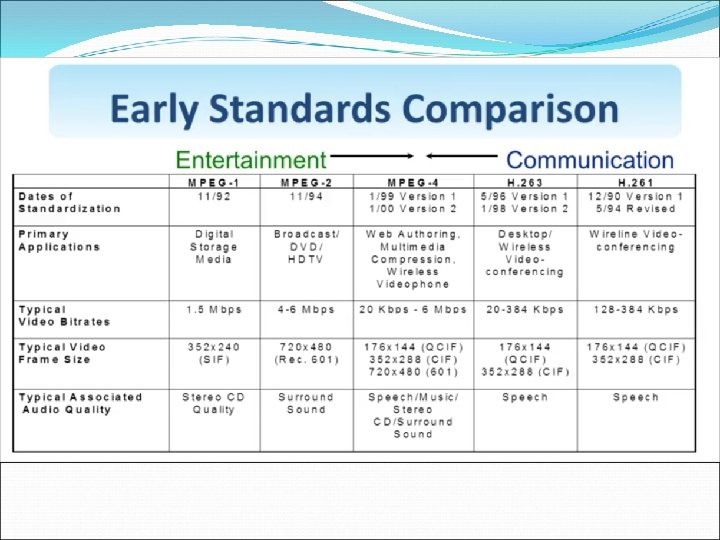 Early Standards Comparison

Entertainment Communication

| | MPEG-1 | MPEG-2 | MPEG-4 | H.263 | H.261 |
|---|---|---|---|---|---|
| Dates of Standardization | 11/92 | 11/94 | 1/99 Version 1 1/00 Version 2 | 5/96 Version 1 1/98 Version 2 | 12/90 Version 1 5/94 Revised |
| Primary Applications | Digital Storage Media | Broadcast/ DVD/ HDTV | Web Authoring, Multimedia Compression, Wireless Videophone | Desktop/ Wireless Video-conferencing | Wireline Video-conferencing |
| Typical Video Bitrates | 1.5 Mbps | 4-6 Mbps | 20 Kbps - 6 Mbps | 20-384 Kbps | 128-384 Kbps |
| Typical Video Frame Size | 352x240 (SIF) | 720x480 (Rec. 601) | 176x144 (QCIF) 352x288 (CIF) 720x480 (601) | 176x144 (QCIF) 352x288 (CIF) | 176x144 (QCIF) 352x288 (CIF) |
| Typical Associated Audio Quality | Stereo CD Quality | Surround Sound | Speech/Music/ Stereo CD/Surround Sound | Speech | Speech |